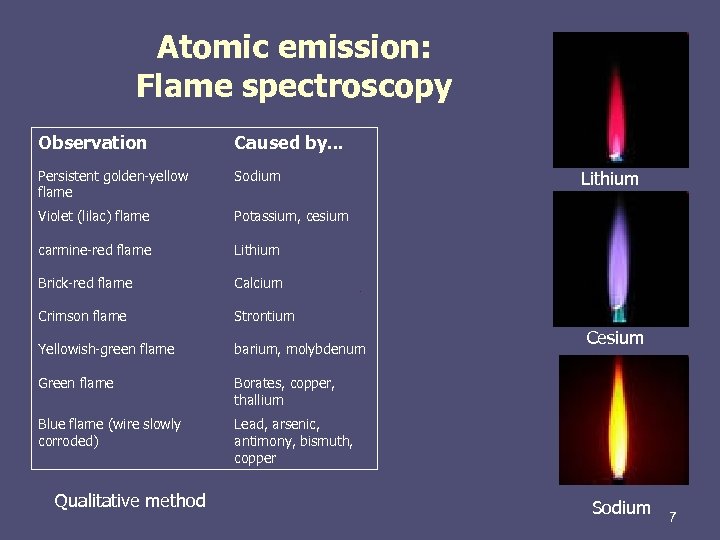 Atomic emission:
Flame spectroscopy

| Observation | Caused by… |
|---|---|
| Persistent golden-yellow flame | Sodium |
| Violet (lilac) flame | Potassium, cesium |
| carmine-red flame | Lithium |
| Brick-red flame | Calcium |
| Crimson flame | Strontium |
| Yellowish-green flame | barium, molybdenum |
| Green flame | Borates, copper, thallium |
| Blue flame (wire slowly corroded) | Lead, arsenic, antimony, bismuth, copper |

Qualitative method

Lithium

Cesium

Sodium

7